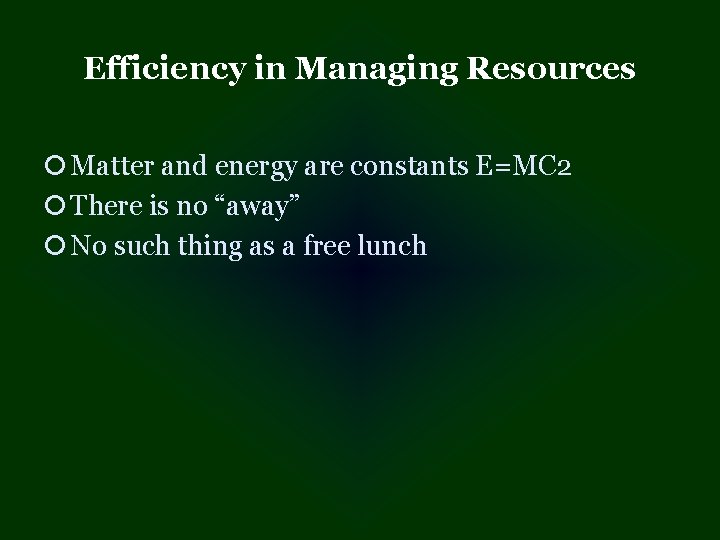 Efficiency in Managing Resources

Matter and energy are constants E=MC2
There is no “away”
No such thing as a free lunch